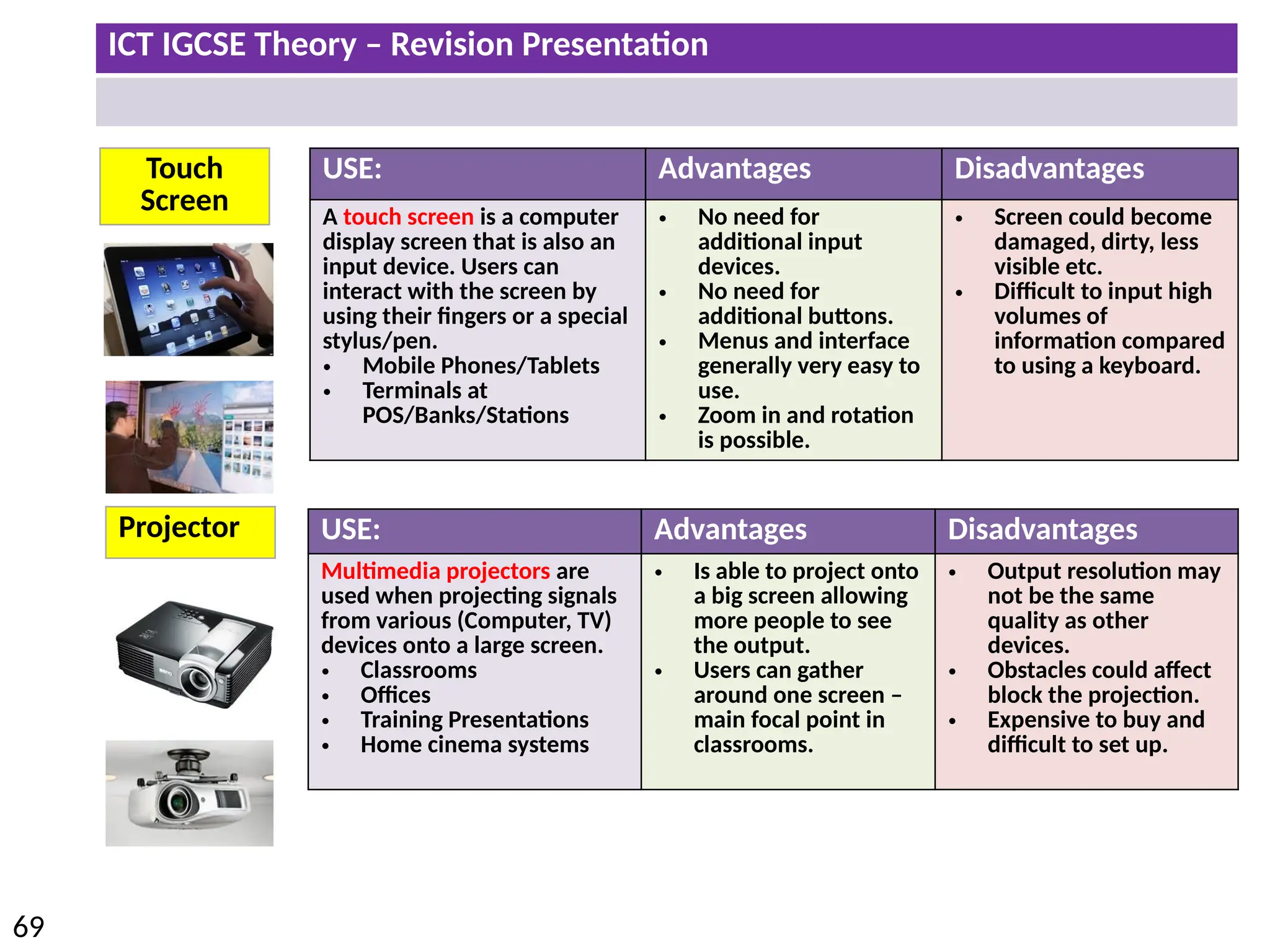 ICT IGCSE Theory – Revision Presentation

Touch Screen

| USE: | Advantages | Disadvantages |
|---|---|---|
| A touch screen is a computer display screen that is also an input device. Users can interact with the screen by using their fingers or a special stylus/pen. • Mobile Phones/Tablets • Terminals at POS/Banks/Stations | • No need for additional input devices. • No need for additional buttons. • Menus and interface generally very easy to use. • Zoom in and rotation is possible. | • Screen could become damaged, dirty, less visible etc. • Difficult to input high volumes of information compared to using a keyboard. |

Projector

| USE: | Advantages | Disadvantages |
|---|---|---|
| Multimedia projectors are used when projecting signals from various (Computer, TV) devices onto a large screen. • Classrooms • Offices • Training Presentations • Home cinema systems | • Is able to project onto a big screen allowing more people to see the output. • Users can gather around one screen – main focal point in classrooms. | • Output resolution may not be the same quality as other devices. • Obstacles could affect block the projection. • Expensive to buy and difficult to set up. |

69